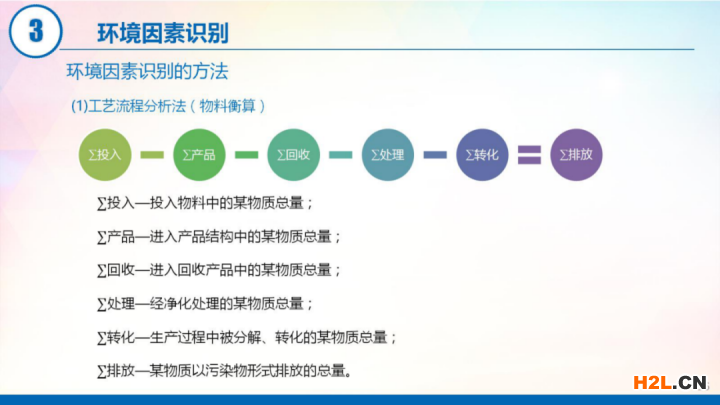 3 环境因素识别

环境因素识别的方法

(1)工艺流程分析法（物料衡算）

∑投入 − ∑产品 − ∑回收 − ∑处理 − ∑转化 = ∑排放

∑投入—投入物料中的某物质总量；

∑产品—进入产品结构中的某物质总量；

∑回收—进入回收产品中的某物质总量；

∑处理—经净化处理的某物质总量；

∑转化—生产过程中被分解、转化的某物质总量；

∑排放—某物质以污染物形式排放的总量。

H2L.CN